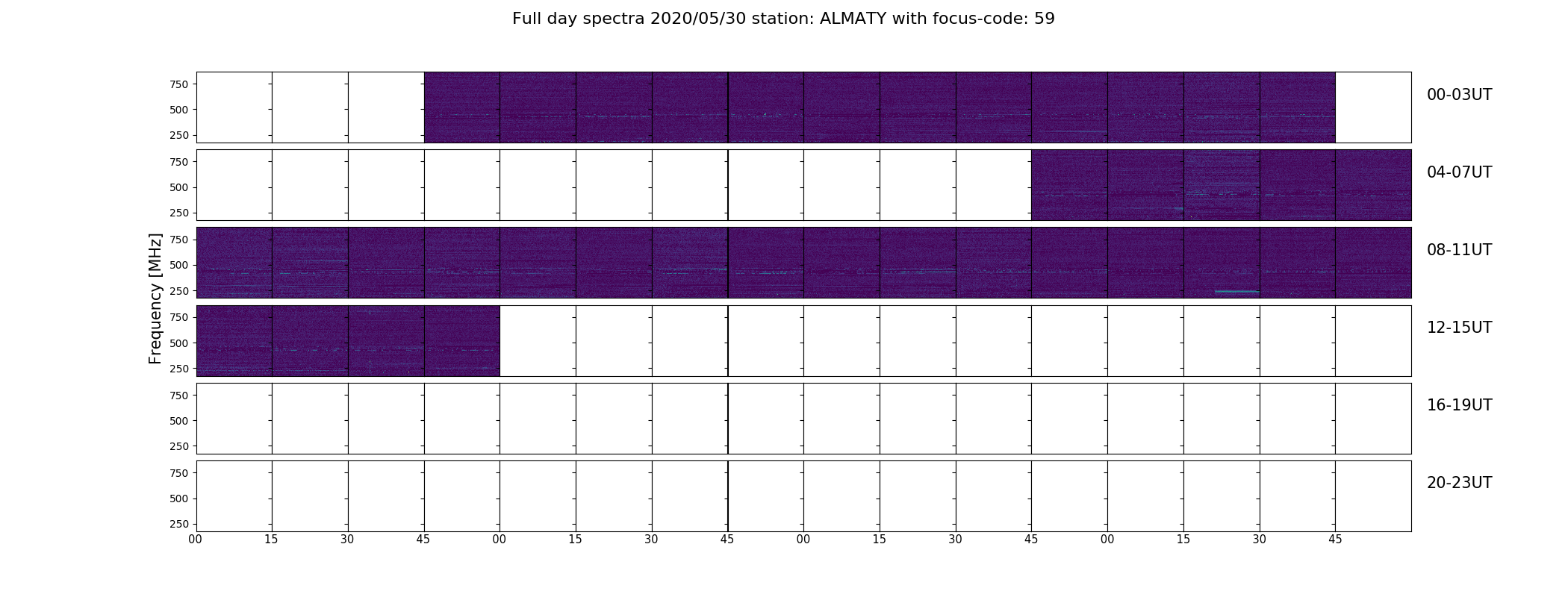 Full day spectra 2020/05/30 station: ALMATY with focus-code: 59

Frequency [MHz]

750
500
250
00-03UT

750
500
250
04-07UT

750
500
250
08-11UT

750
500
250
12-15UT

750
500
250
16-19UT

750
500
250
20-23UT

00 15 30 45 00 15 30 45 00 15 30 45 00 15 30 45